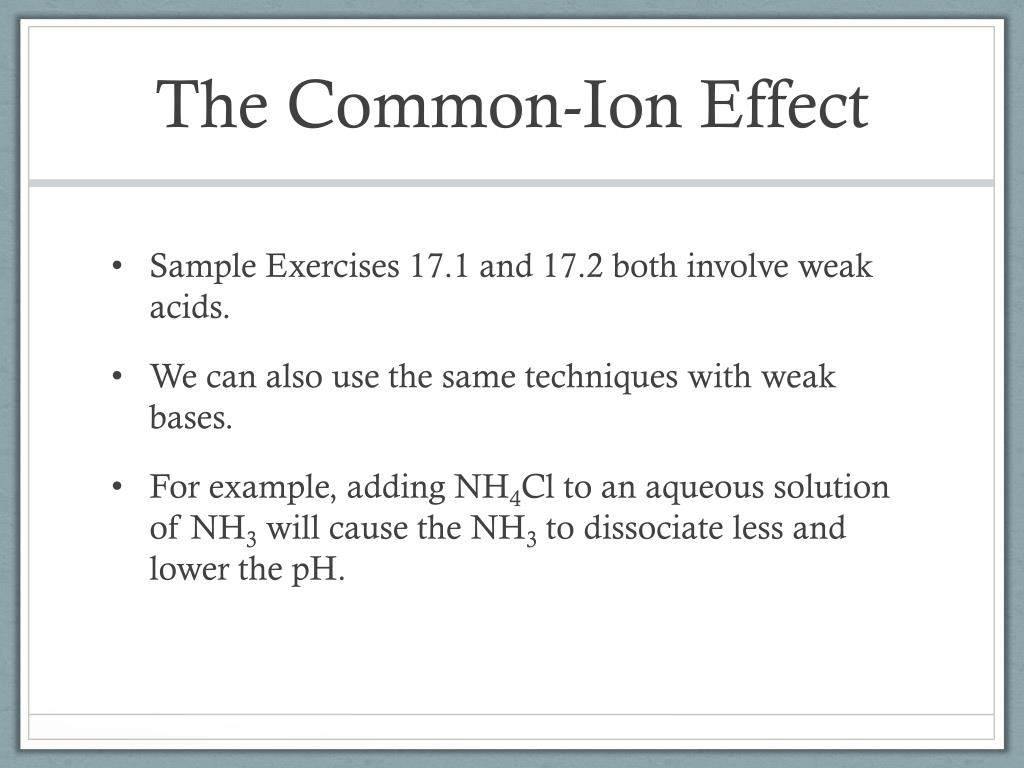 The Common-Ion Effect

• Sample Exercises 17.1 and 17.2 both involve weak acids.

• We can also use the same techniques with weak bases.

• For example, adding $NH_4Cl$ to an aqueous solution of $NH_3$ will cause the $NH_3$ to dissociate less and lower the pH.